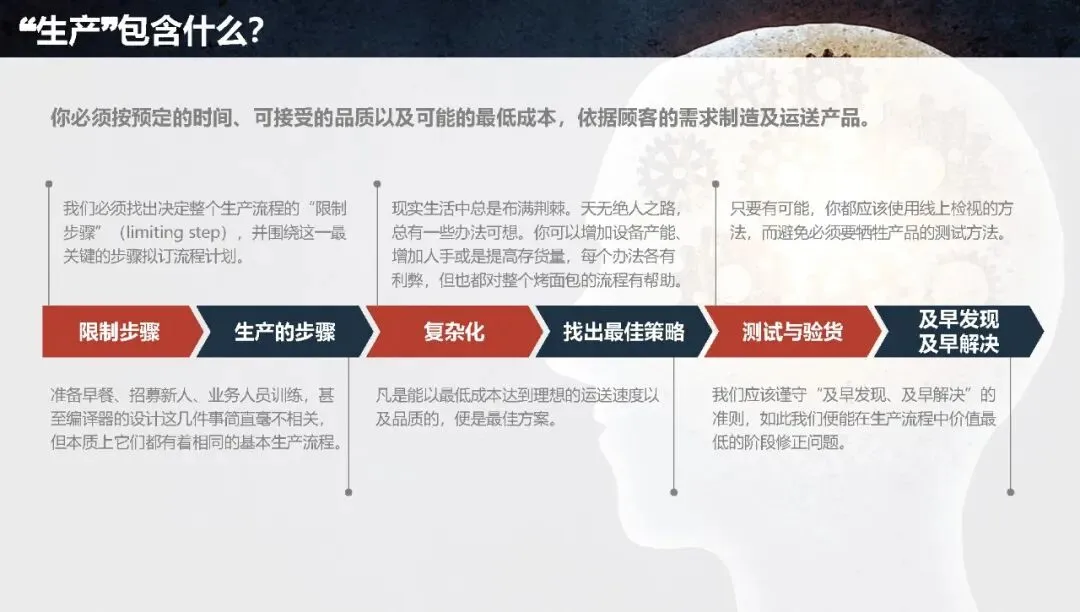 “生产”包含什么?

你必须按预定的时间、可接受的品质以及可能的最低成本，依据顾客的需求制造及运送产品。

我们必须找出决定整个生产流程的“限制步骤”（limiting step），并围绕这一最关键的步骤拟订流程计划。

现实生活中总是布满荆棘。天无绝人之路，总有一些办法可想。你可以增加设备产能、增加人手或是提高存货量，每个办法各有利弊，但也都对整个烤面包的流程有帮助。

只要有可能，你都应该使用线上检视的方法，而避免必须要牺牲产品的测试方法。

限制步骤

生产的步骤

复杂化

找出最佳策略

测试与验货

及早发现
及早解决

准备早餐、招募新人、业务人员训练，甚至编译器的设计这几件事简直毫不相关，但本质上它们都有着相同的基本生产流程。

凡是能以最低成本达到理想的运送速度以及品质的，便是最佳方案。

我们应该谨守“及早发现、及早解决”的准则，如此我们便能在生产流程中价值最低的阶段修正问题。